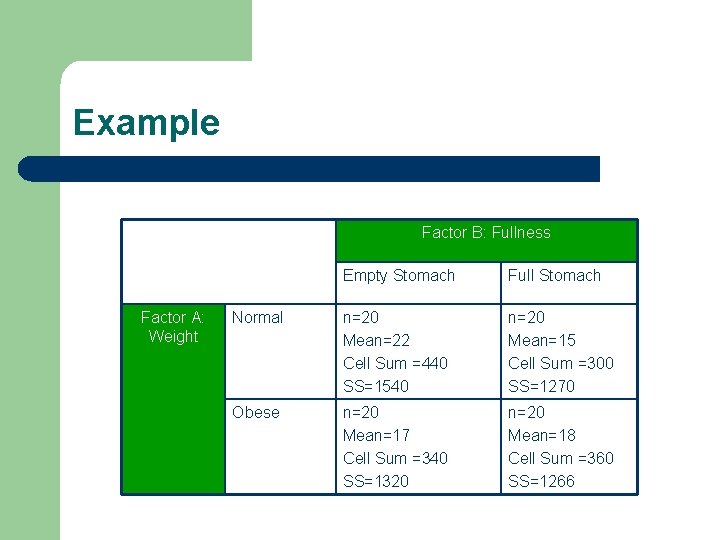 Example

| | | Factor B: Fullness | |
|---|---|---|---|
| | | Empty Stomach | Full Stomach |
| Factor A: Weight | Normal | n=20 Mean=22 Cell Sum =440 SS=1540 | n=20 Mean=15 Cell Sum =300 SS=1270 |
| | Obese | n=20 Mean=17 Cell Sum =340 SS=1320 | n=20 Mean=18 Cell Sum =360 SS=1266 |